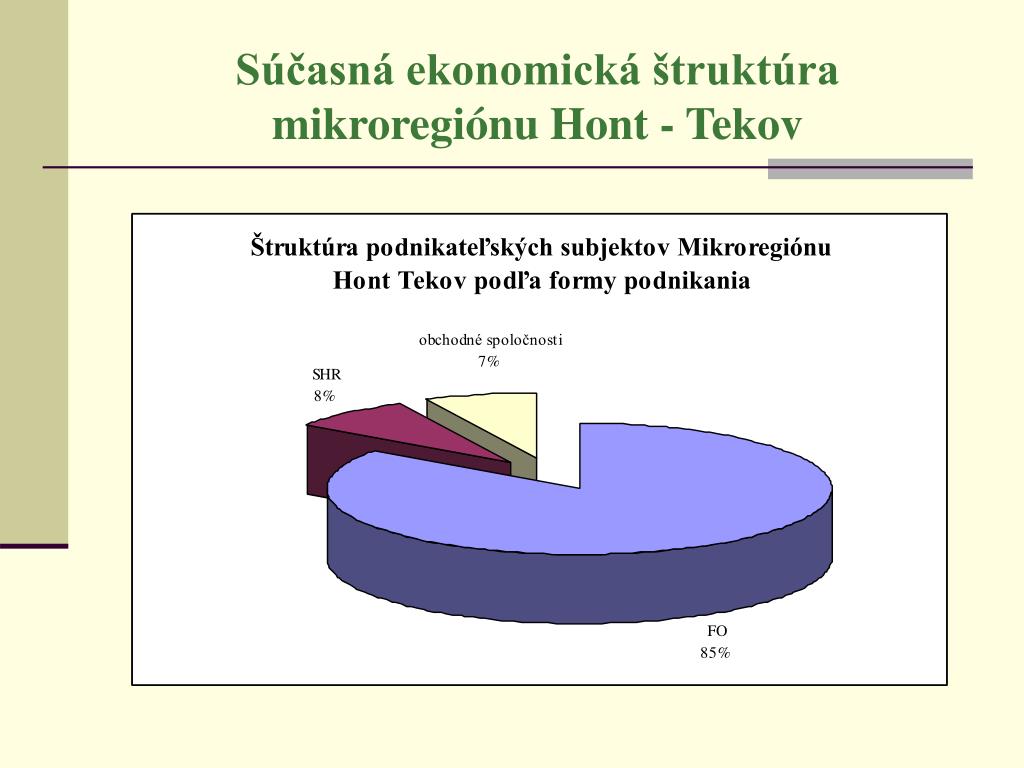 Súčasná ekonomická štruktúra mikroregiónu Hont - Tekov

Štruktúra podnikateľských subjektov Mikroregiónu Hont Tekov podľa formy podnikania

obchodné spoločnosti
7%

SHR
8%

FO
85%